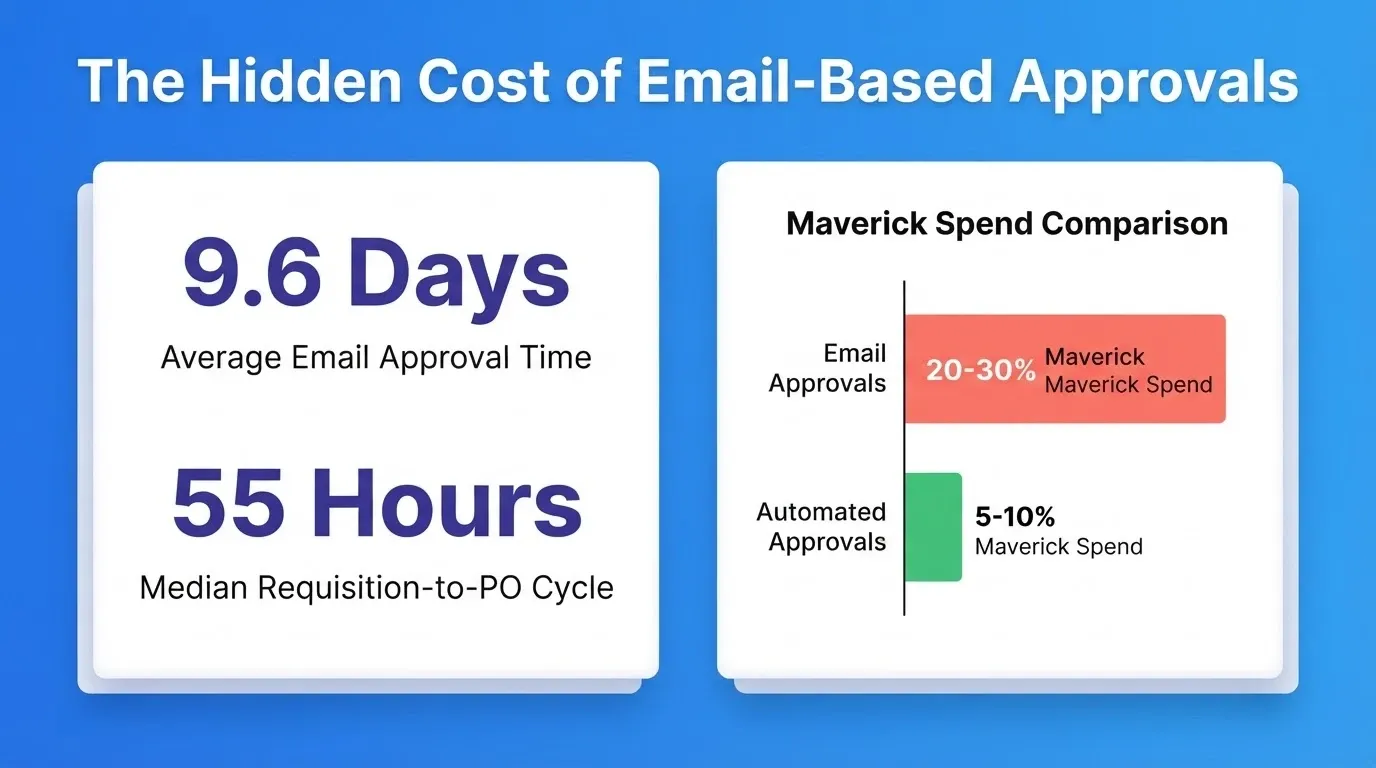 The Hidden Cost of Email-Based Approvals

9.6 Days
Average Email Approval Time

55 Hours
Median Requisition-to-PO Cycle

Maverick Spend Comparison

Email Approvals
20-30% Maverick Maverick Spend

Automated Approvals
5-10% Maverick Spend